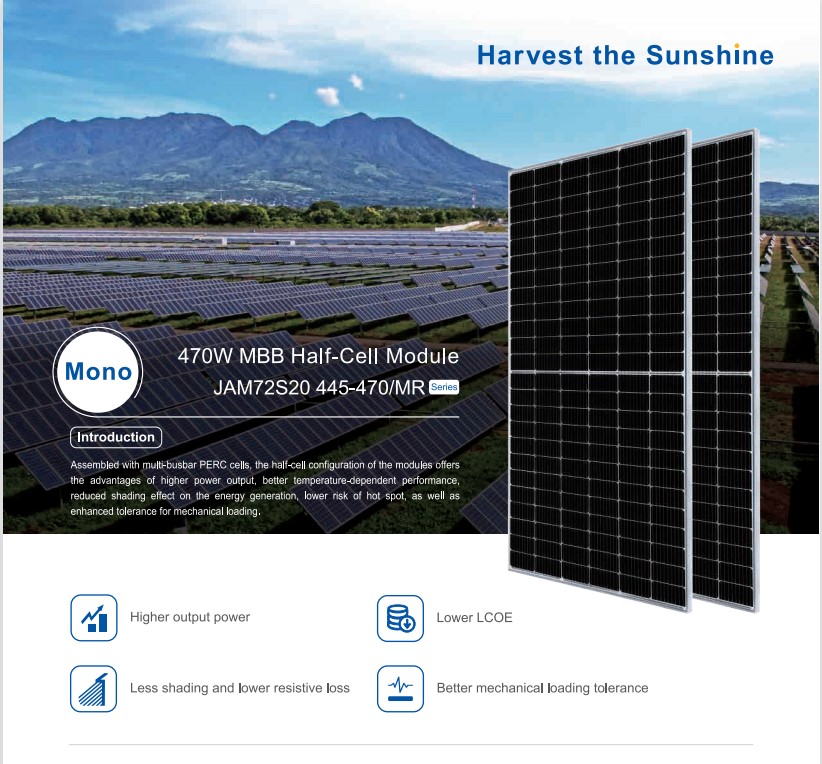 Harvest the Sunshine

Mono

470W MBB Half-Cell Module

JAM72S20 445-470/MR Series

Introduction

Assembled with multi-busbar PERC cells, the half-cell configuration of the modules offers the advantages of higher power output, better temperature-dependent performance, reduced shading effect on the energy generation, lower risk of hot spot, as well as enhanced tolerance for mechanical loading.

Higher output power

Lower LCOE

Less shading and lower resistive loss

Better mechanical loading tolerance